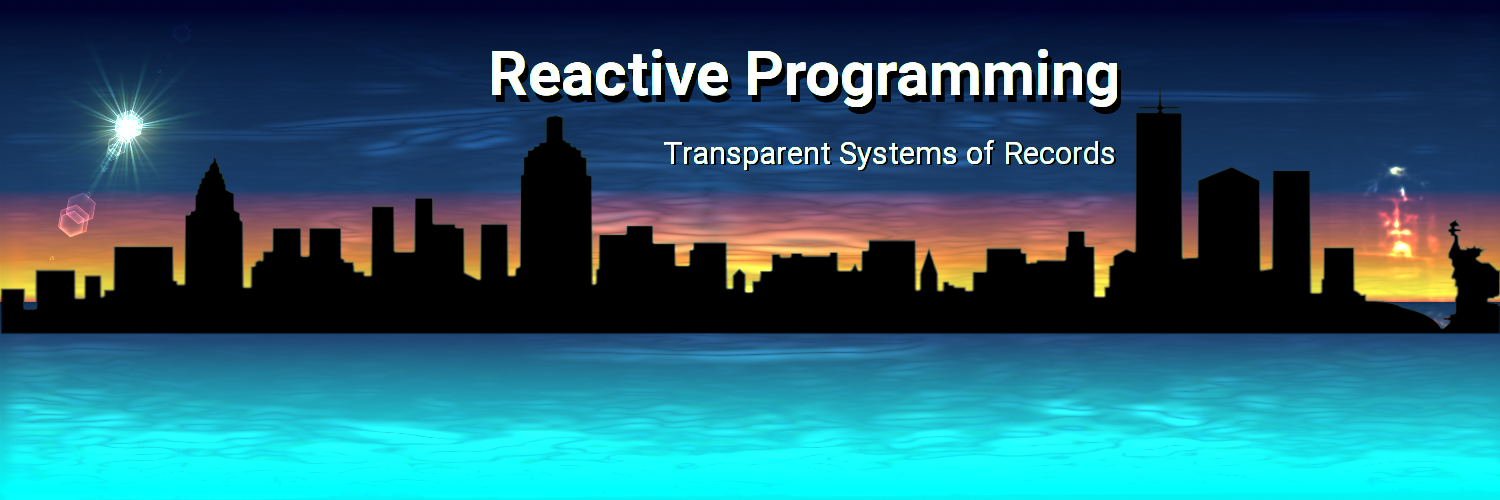 Reactive Programming

Transparent Systems of Records